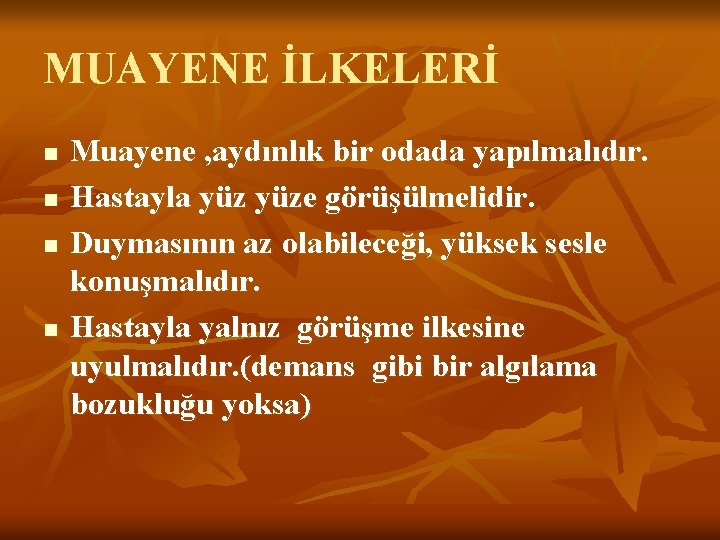 MUAYENE İLKELERİ

- Muayene ,aydınlık bir odada yapılmalıdır.
- Hastayla yüz yüze görüşülmelidir.
- Duymasının az olabileceği, yüksek sesle konuşmalıdır.
- Hastayla yalnız görüşme ilkesine uyulmalıdır.(demans gibi bir algılama bozukluğu yoksa)